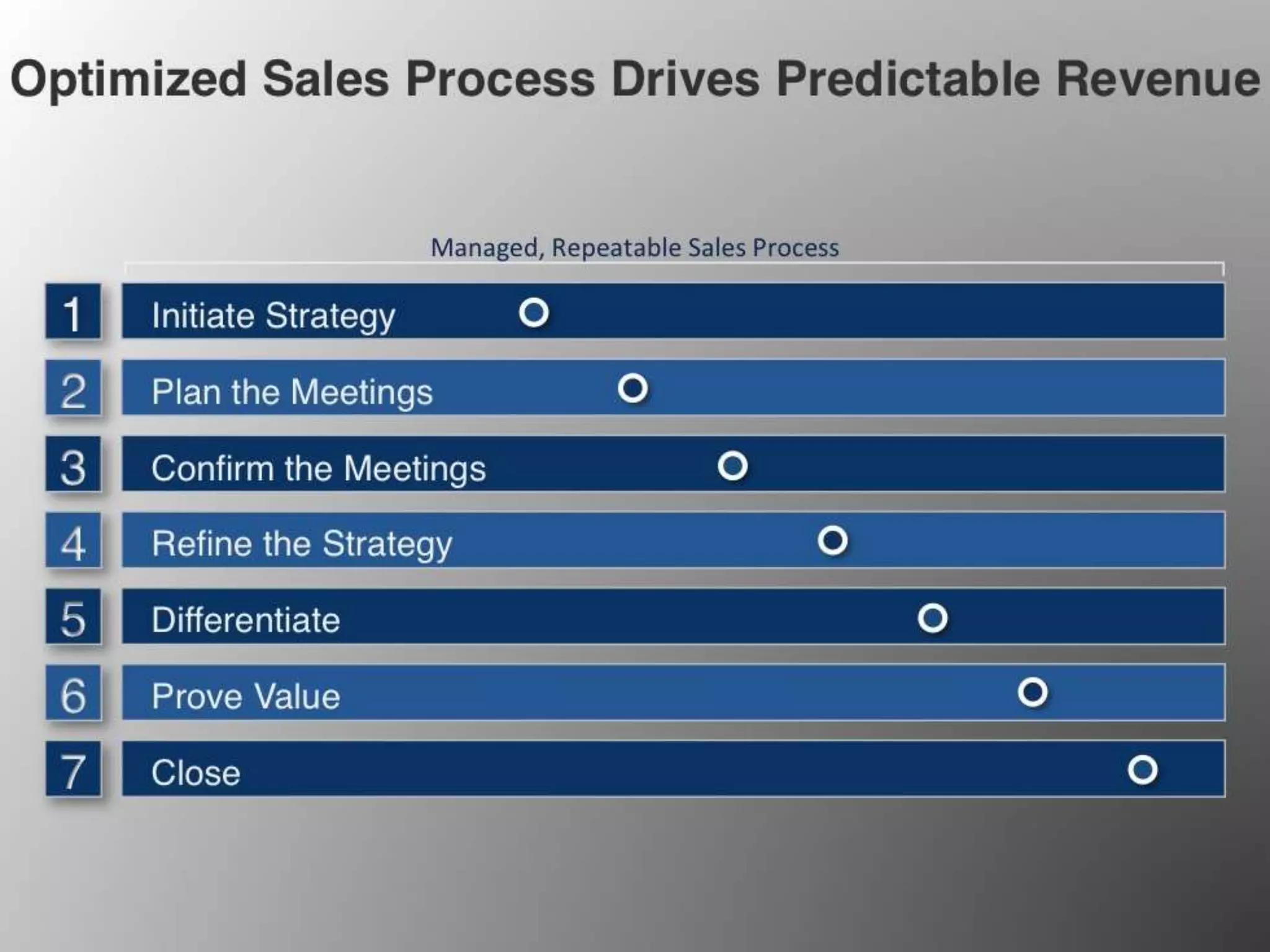 Optimized Sales Process Drives Predictable Revenue

Managed, Repeatable Sales Process

1 Initiate Strategy

2 Plan the Meetings

3 Confirm the Meetings

4 Refine the Strategy

5 Differentiate

6 Prove Value

7 Close